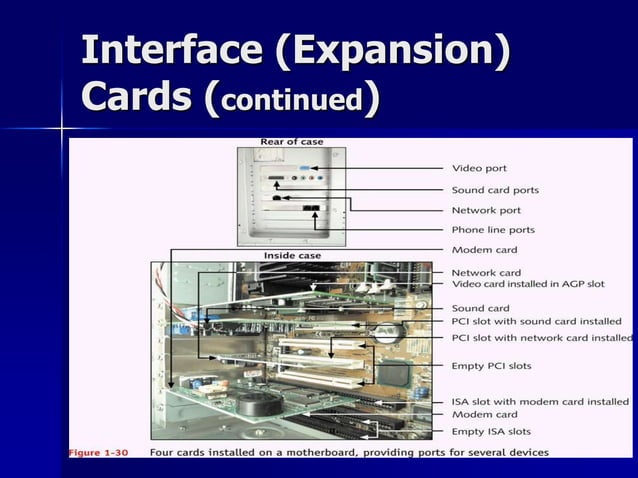 Interface (Expansion) Cards (continued)

Rear of case

Video port
Sound card ports
Network port
Phone line ports
Modem card

Inside case

Network card
Video card installed in AGP slot
Sound card
PCI slot with sound card installed
PCI slot with network card installed
Empty PCI slots
ISA slot with modem card installed
Modem card
Empty ISA slots

Figure 1-30 Four cards installed on a motherboard, providing ports for several devices